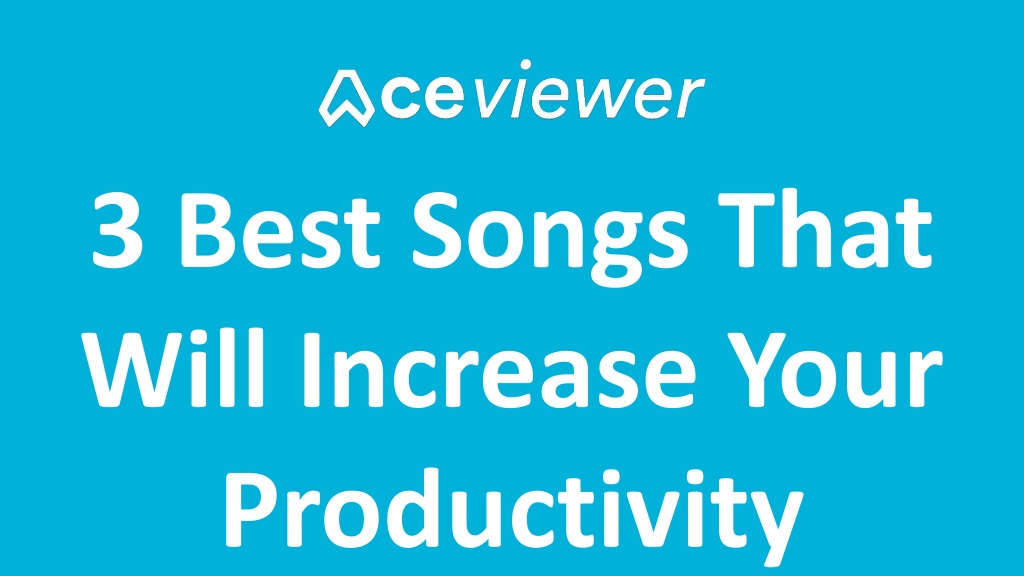 Aceviewer

3 Best Songs That Will Increase Your Productivity